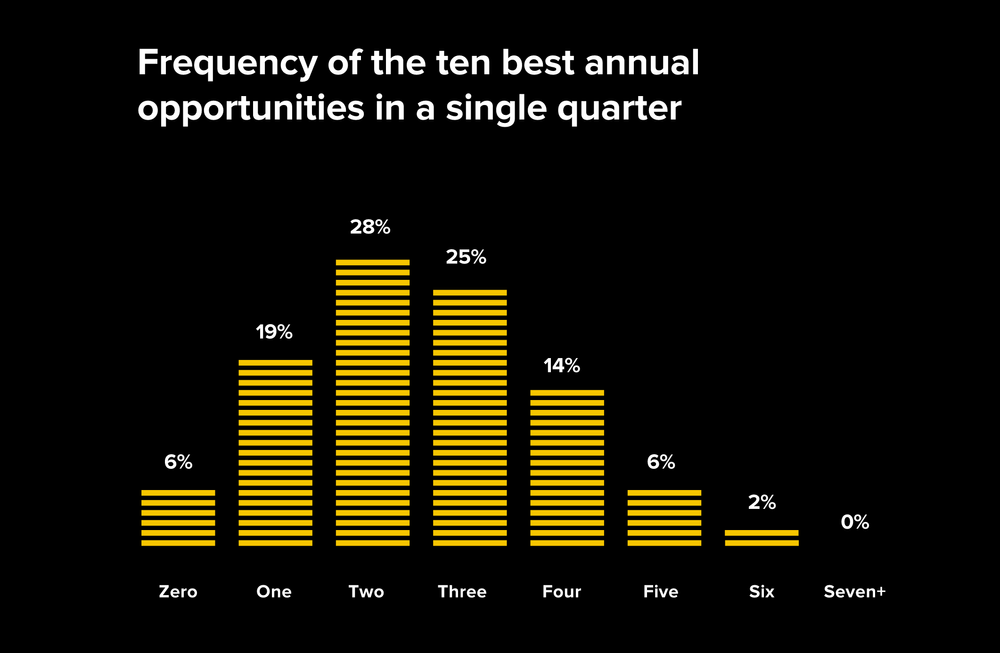 Frequency of the ten best annual opportunities in a single quarter

6%
19%
28%
25%
14%
6%
2%
0%

Zero
One
Two
Three
Four
Five
Six
Seven+